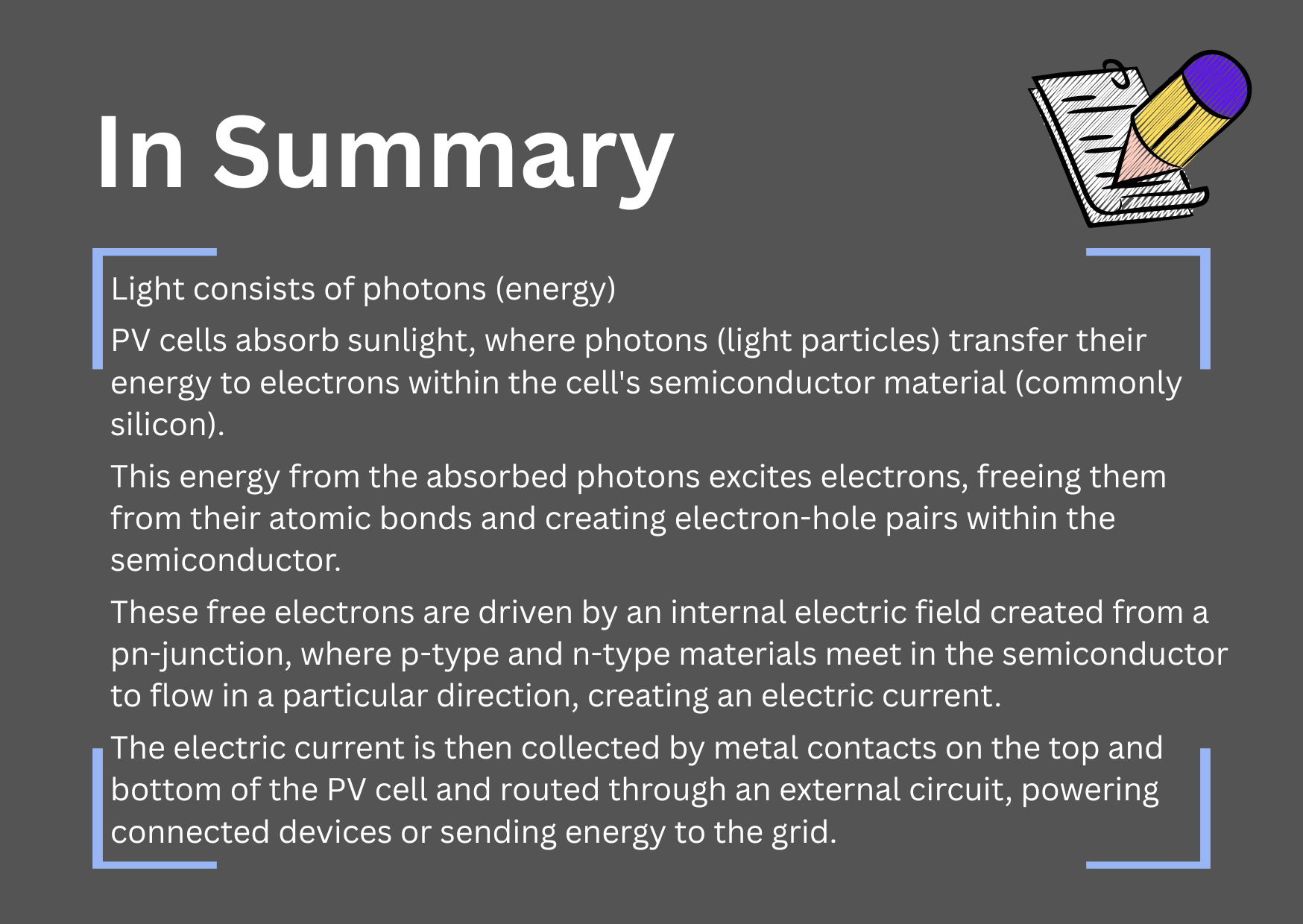 In Summary

Light consists of photons (energy)

PV cells absorb sunlight, where photons (light particles) transfer their energy to electrons within the cell's semiconductor material (commonly silicon).

This energy from the absorbed photons excites electrons, freeing them from their atomic bonds and creating electron-hole pairs within the semiconductor.

These free electrons are driven by an internal electric field created from a pn-junction, where p-type and n-type materials meet in the semiconductor to flow in a particular direction, creating an electric current.

The electric current is then collected by metal contacts on the top and bottom of the PV cell and routed through an external circuit, powering connected devices or sending energy to the grid.